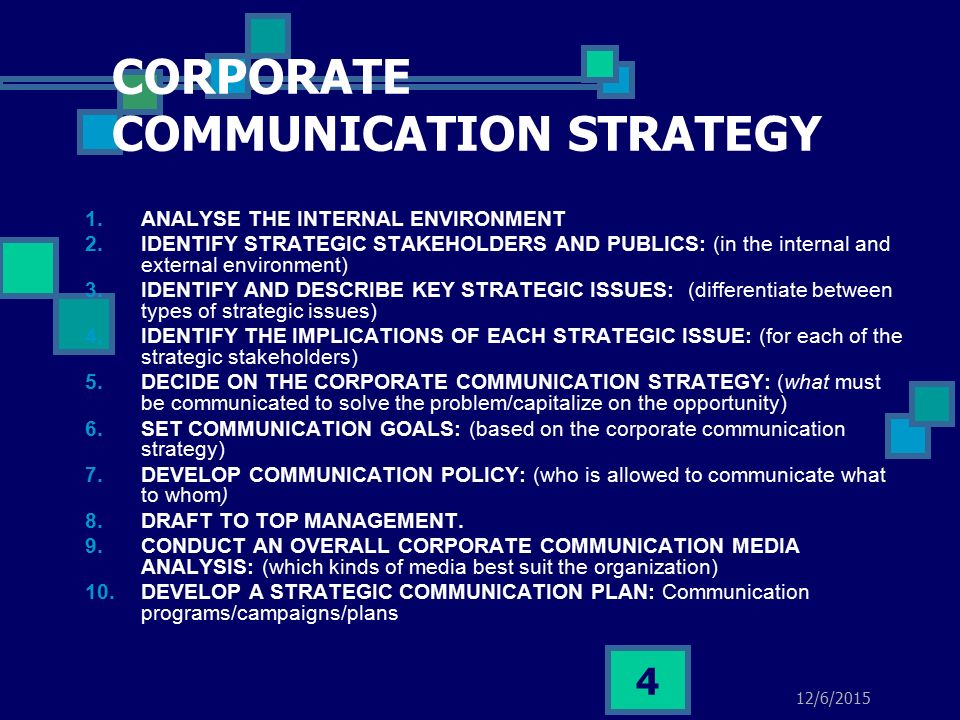 CORPORATE COMMUNICATION STRATEGY

1. ANALYSE THE INTERNAL ENVIRONMENT
2. IDENTIFY STRATEGIC STAKEHOLDERS AND PUBLICS: (in the internal and external environment)
3. IDENTIFY AND DESCRIBE KEY STRATEGIC ISSUES: (differentiate between types of strategic issues)
4. IDENTIFY THE IMPLICATIONS OF EACH STRATEGIC ISSUE: (for each of the strategic stakeholders)
5. DECIDE ON THE CORPORATE COMMUNICATION STRATEGY: (what must be communicated to solve the problem/capitalize on the opportunity)
6. SET COMMUNICATION GOALS: (based on the corporate communication strategy)
7. DEVELOP COMMUNICATION POLICY: (who is allowed to communicate what to whom)
8. DRAFT TO TOP MANAGEMENT.
9. CONDUCT AN OVERALL CORPORATE COMMUNICATION MEDIA ANALYSIS: (which kinds of media best suit the organization)
10. DEVELOP A STRATEGIC COMMUNICATION PLAN: Communication programs/campaigns/plans

4

12/6/2015